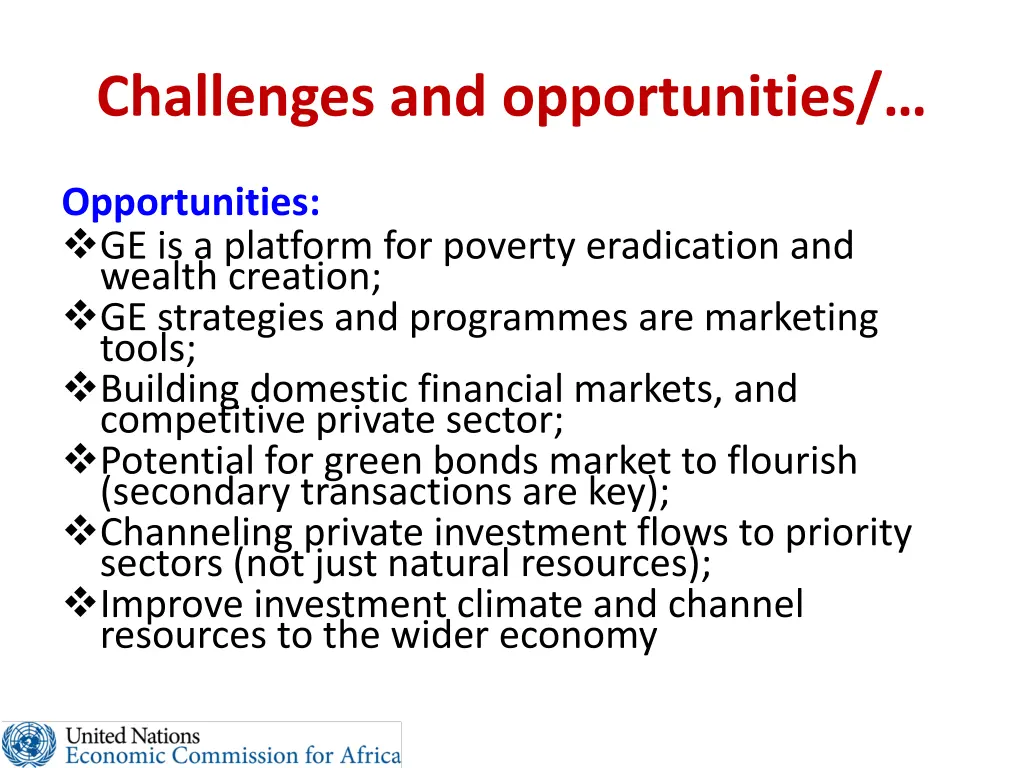 Challenges and opportunities/…

Opportunities:

❖GE is a platform for poverty eradication and wealth creation;

❖GE strategies and programmes are marketing tools;

❖Building domestic financial markets, and competitive private sector;

❖Potential for green bonds market to flourish (secondary transactions are key);

❖Channeling private investment flows to priority sectors (not just natural resources);

❖Improve investment climate and channel resources to the wider economy

United Nations
Economic Commission for Africa